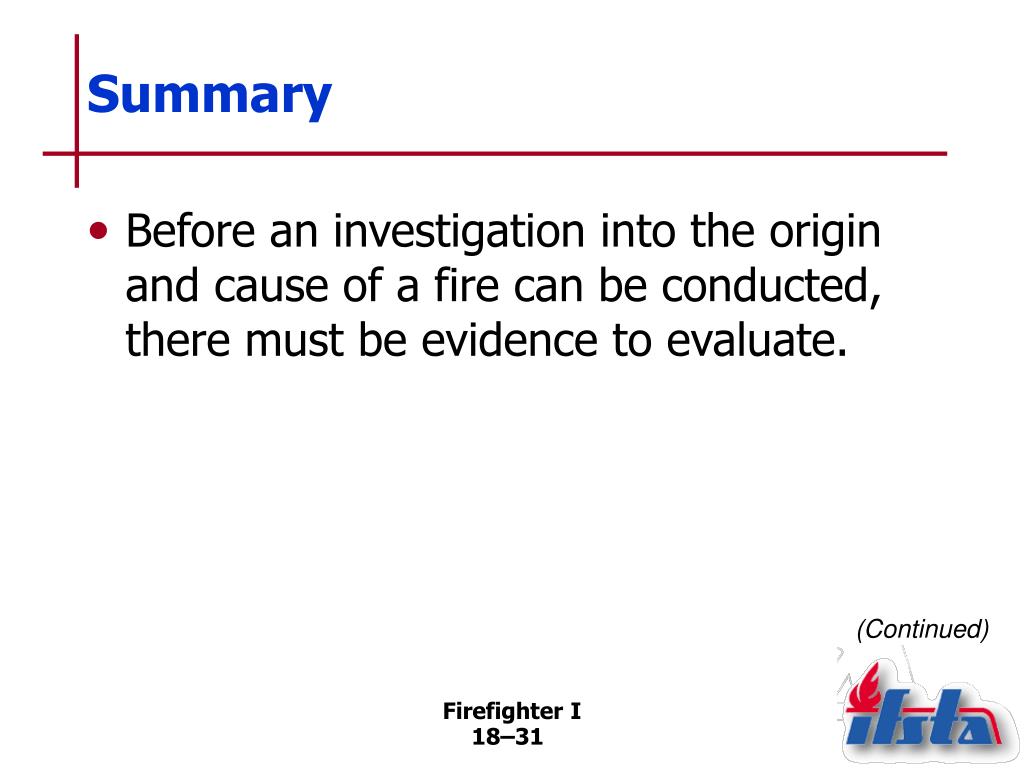 Summary

• Before an investigation into the origin and cause of a fire can be conducted, there must be evidence to evaluate.

(Continued)

Firefighter I
18–31

ifsta